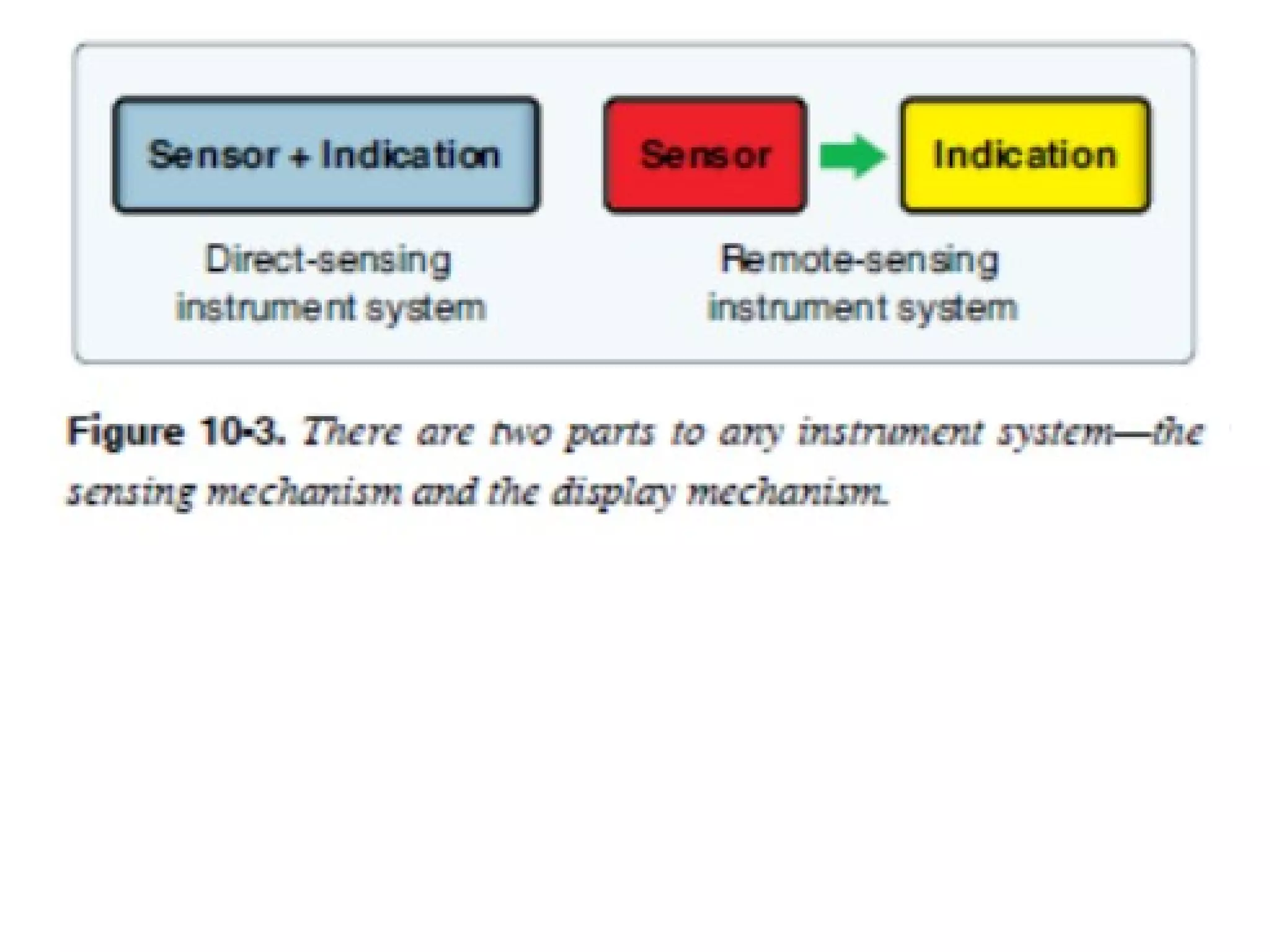 Sensor + Indication

Direct-sensing instrument system

Sensor

Indication

Remote-sensing instrument system

Figure 10-3. There are two parts to any instrument system—the sensing mechanism and the display mechanism.